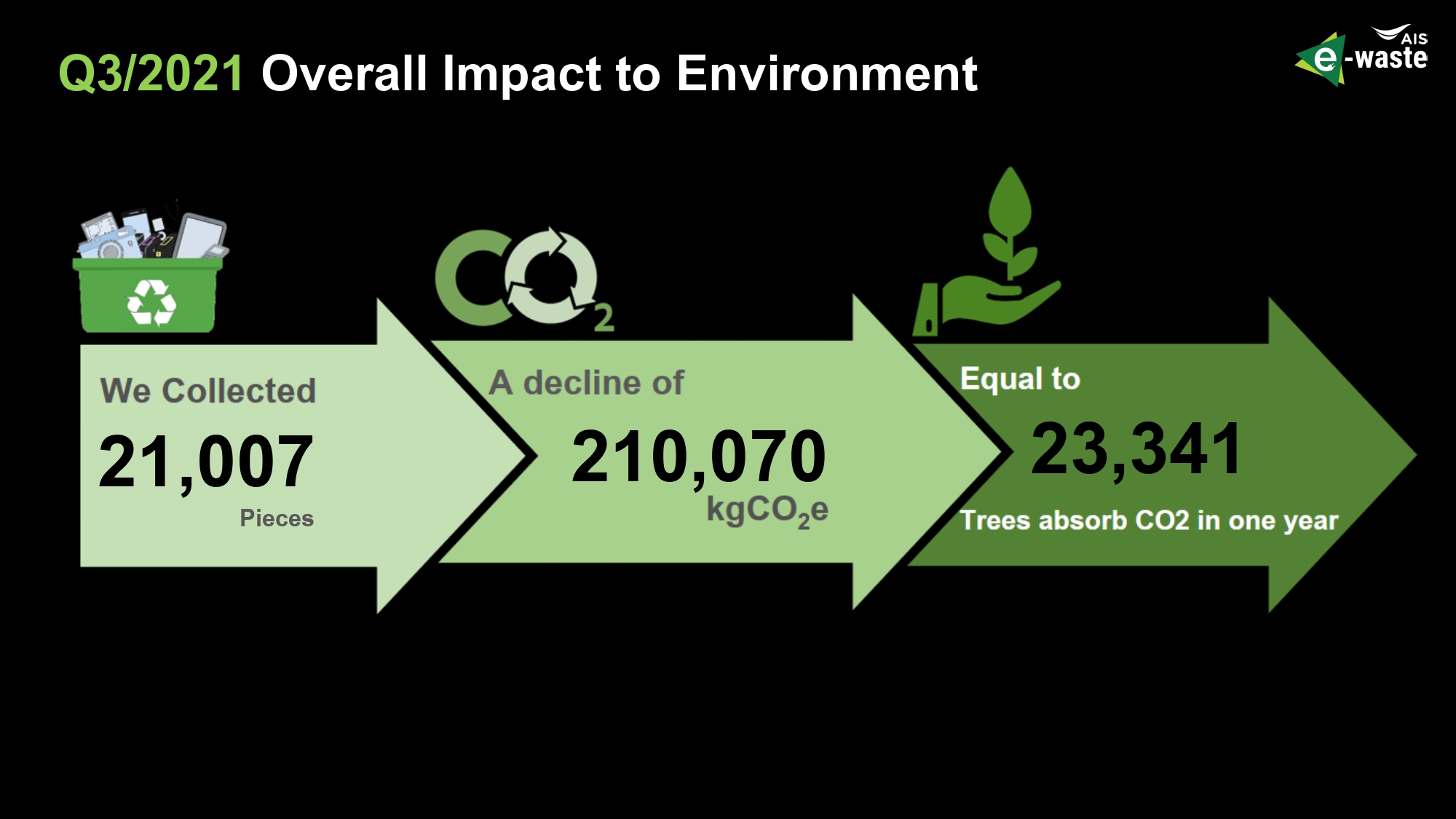 Q3/2021 Overall Impact to Environment

AIS e-waste

$CO_2$

We Collected
21,007
Pieces

A decline of
210,070
$kgCO_2e$

Equal to
23,341
Trees absorb CO2 in one year